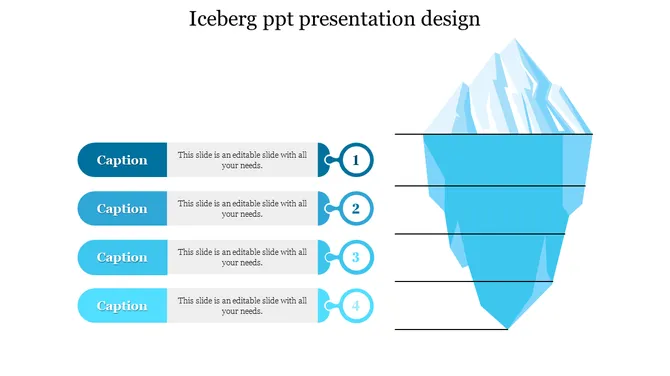 Iceberg ppt presentation design

Caption
This slide is an editable slide with all your needs.
1

Caption
This slide is an editable slide with all your needs.
2

Caption
This slide is an editable slide with all your needs.
3

Caption
This slide is an editable slide with all your needs.
4